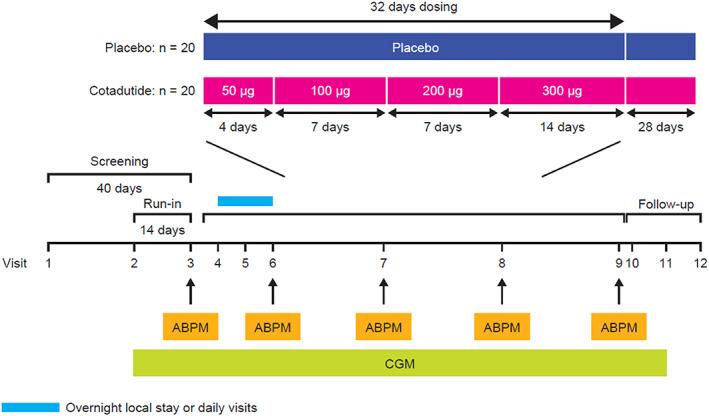 32 days dosing

Placebo: n = 20

Placebo

Cotadutide: n = 20

50 μg

100 μg

200 μg

300 μg

4 days

7 days

7 days

14 days

28 days

Screening

40 days

Run-in

14 days

Follow-up

Visit 1 2 3 4 5 6 7 8 9 10 11 12

ABPM

ABPM

ABPM

ABPM

ABPM

CGM

Overnight local stay or daily visits